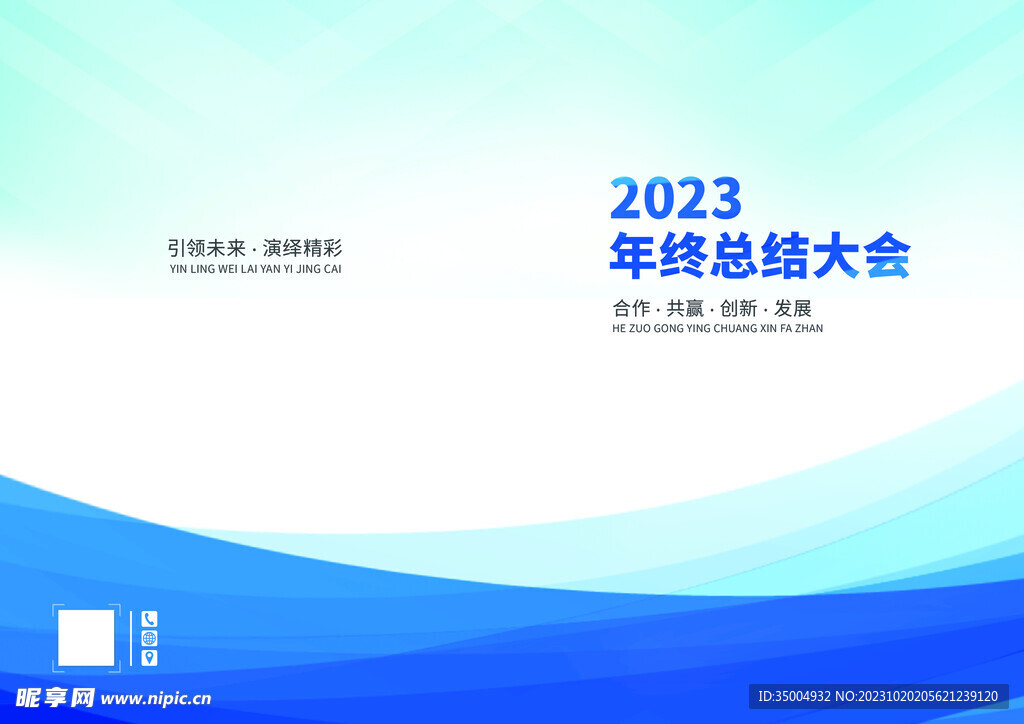 引领未来 · 演绎精彩
YIN LING WEI LAI YAN YI JING CAI

2023
年终总结大会

合作 · 共赢 · 创新 · 发展
HE ZUO GONG YING CHUANG XIN FA ZHAN

昵享网 www.nipic.cn

ID:35004932 NO:20231020205621239120